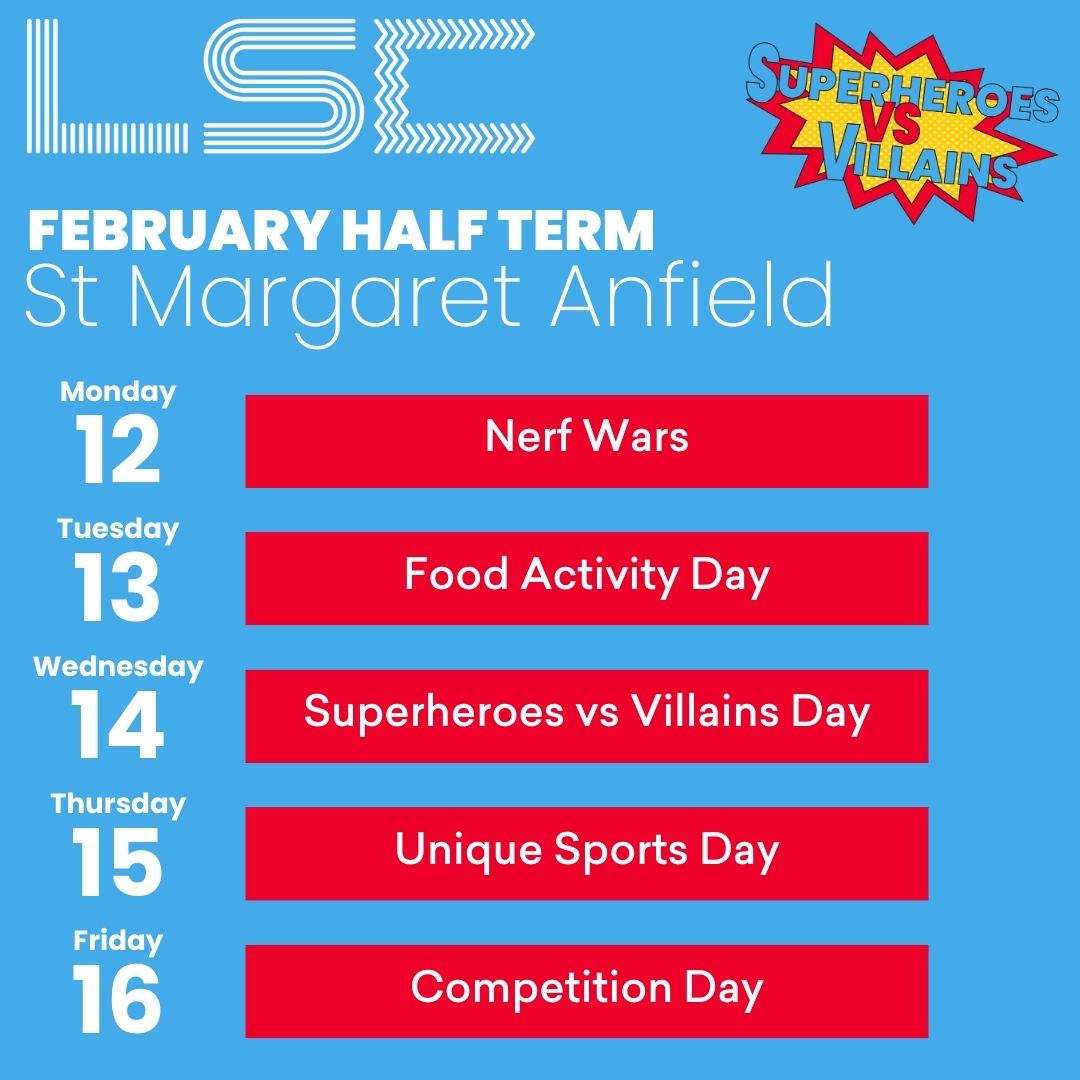 LSC

SUPERHEROES VS VILLAINS

FEBRUARY HALF TERM
St Margaret Anfield

Monday
12
Nerf Wars

Tuesday
13
Food Activity Day

Wednesday
14
Superheroes vs Villains Day

Thursday
15
Unique Sports Day

Friday
16
Competition Day